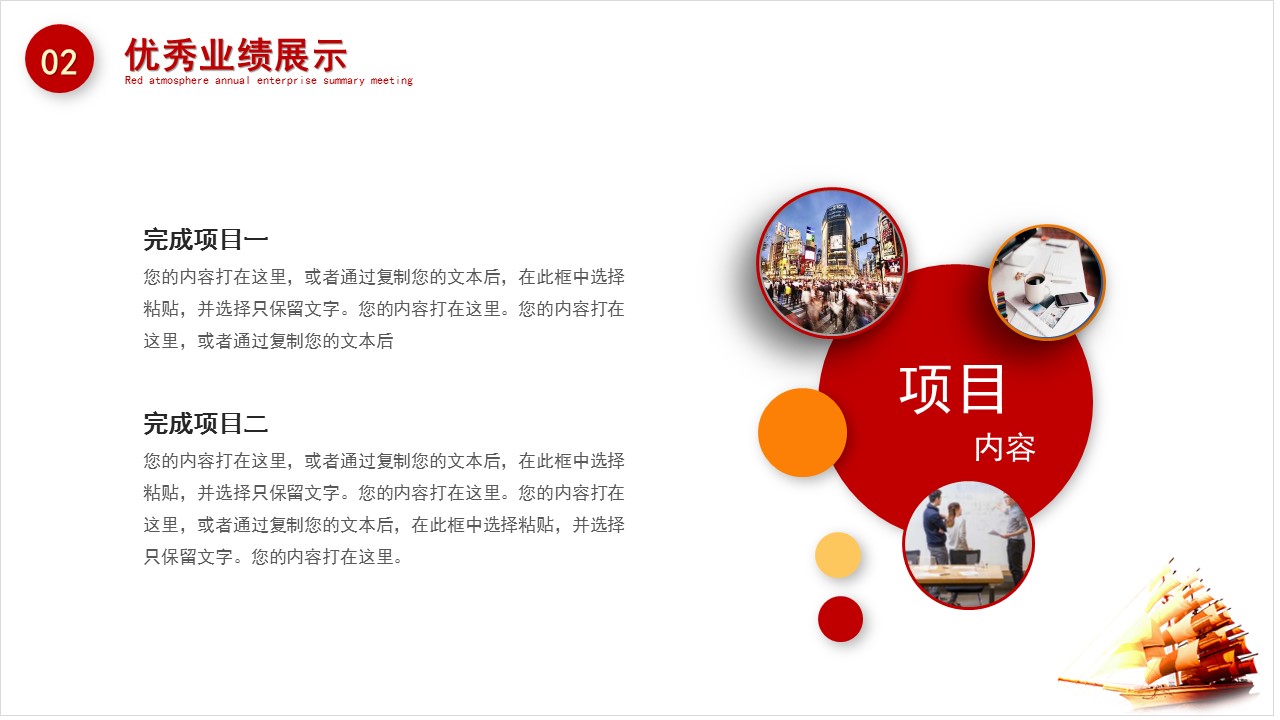 02

优秀业绩展示

Red atmosphere annual enterprise summary meeting

完成项目一

您的内容打在这里，或者通过复制您的文本后，在此框中选择粘贴，并选择只保留文字。您的内容打在这里。您的内容打在这里，或者通过复制您的文本后

完成项目二

您的内容打在这里，或者通过复制您的文本后，在此框中选择粘贴，并选择只保留文字。您的内容打在这里。您的内容打在这里，或者通过复制您的文本后，在此框中选择粘贴，并选择只保留文字。您的内容打在这里。

项目

内容